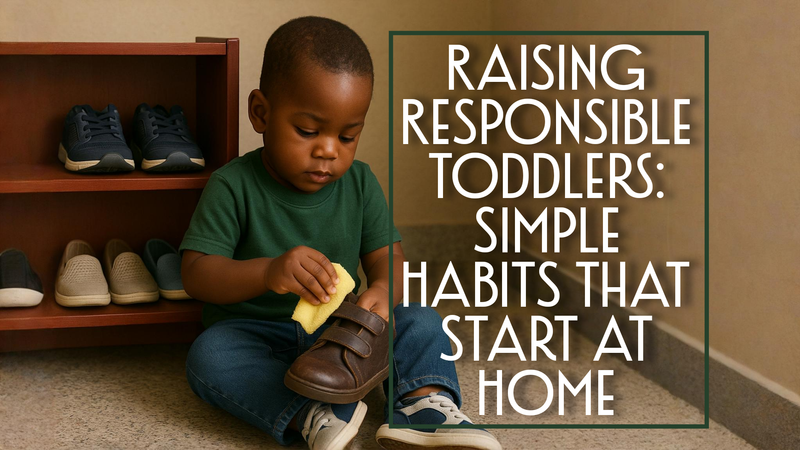 RAISING RESPONSIBLE TODDLERS: SIMPLE HABITS THAT START AT HOME